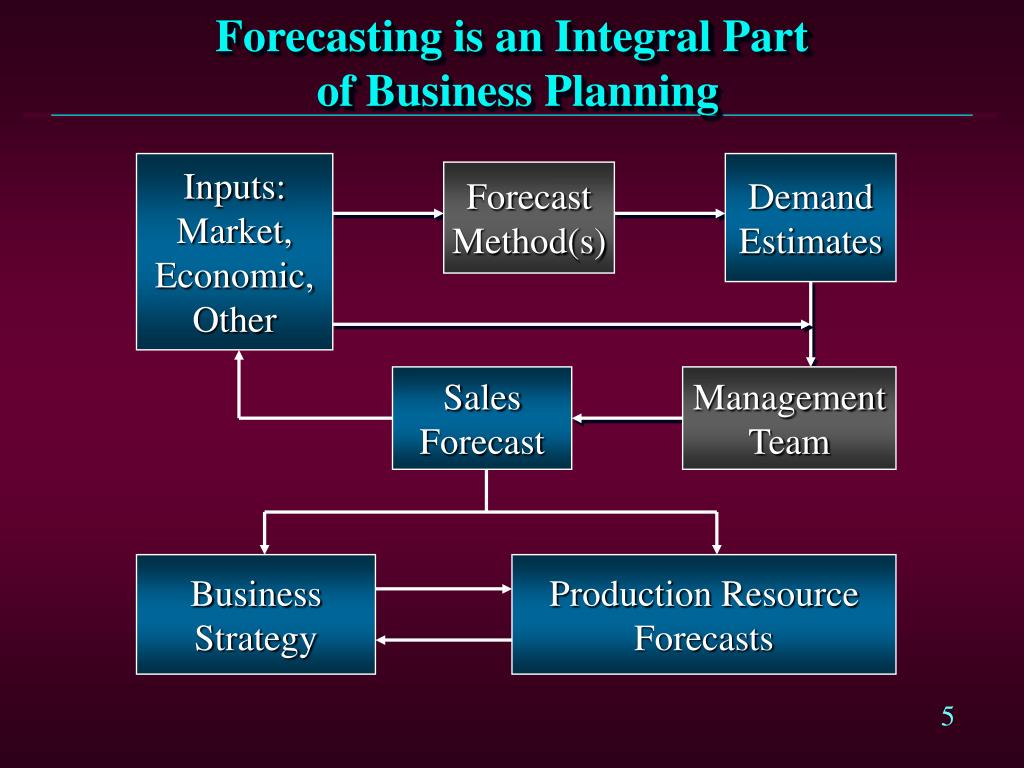 Forecasting is an Integral Part of Business Planning

Inputs: Market, Economic, Other

Forecast Method(s)

Demand Estimates

Sales Forecast

Management Team

Business Strategy

Production Resource Forecasts

5